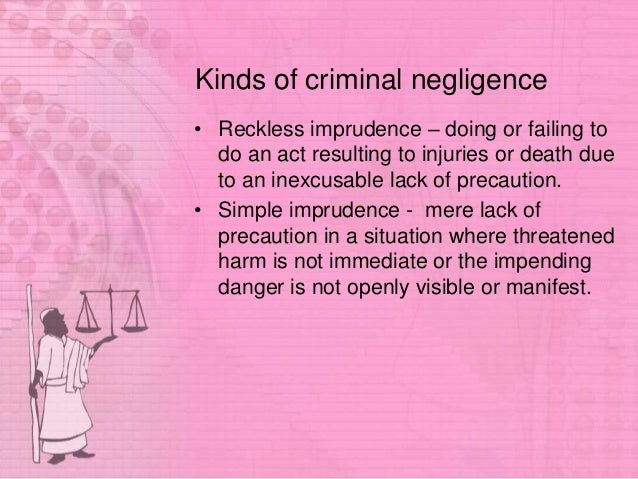 Kinds of criminal negligence

• Reckless imprudence – doing or failing to do an act resulting to injuries or death due to an inexcusable lack of precaution.
• Simple imprudence - mere lack of precaution in a situation where threatened harm is not immediate or the impending danger is not openly visible or manifest.